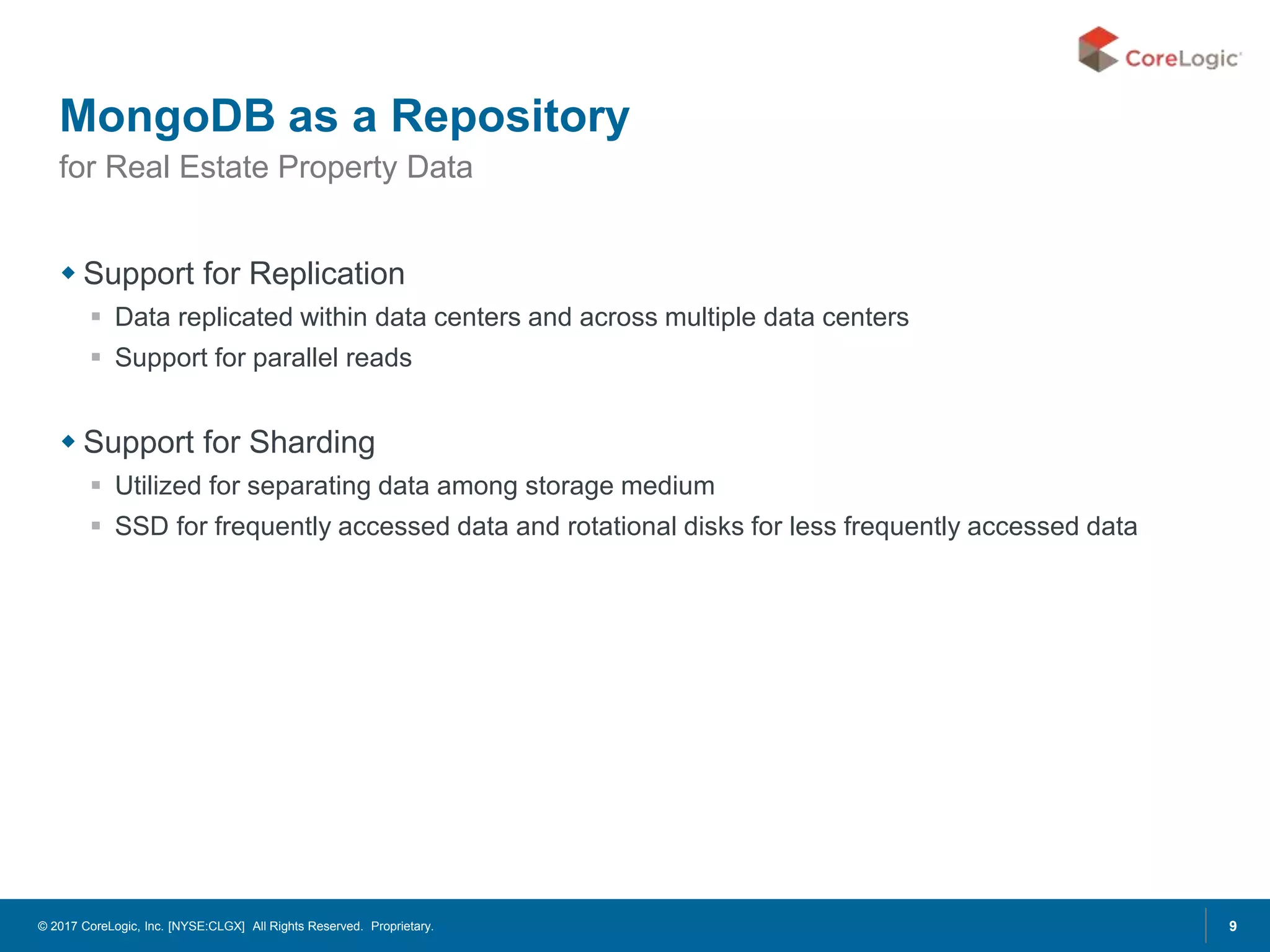 CoreLogic

MongoDB as a Repository
for Real Estate Property Data

◆ Support for Replication
▪ Data replicated within data centers and across multiple data centers
▪ Support for parallel reads

◆ Support for Sharding
▪ Utilized for separating data among storage medium
▪ SSD for frequently accessed data and rotational disks for less frequently accessed data

© 2017 CoreLogic, Inc. [NYSE:CLGX] All Rights Reserved. Proprietary.

9